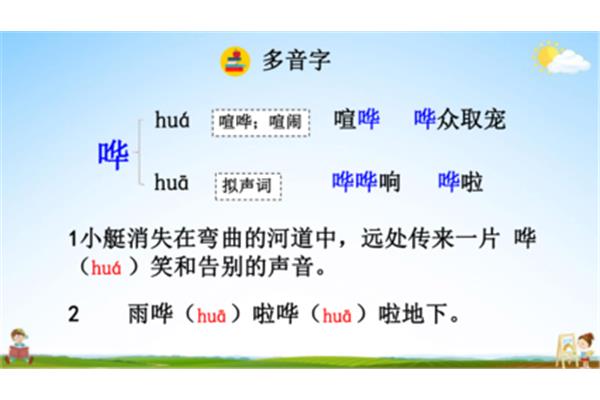 多音字

哗

huá 喧哗；喧闹 喧哗 哗众取宠

huā 拟声词 哗哗响 哗啦

1小艇消失在弯曲的河道中，远处传来一片 哗（huá）笑和告别的声音。

2 雨哗（huā）啦哗（huā）啦地下。